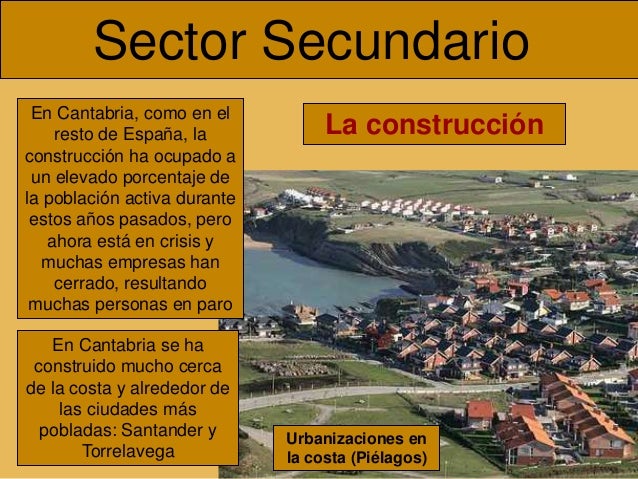 Sector Secundario

En Cantabria, como en el resto de España, la construcción ha ocupado a un elevado porcentaje de la población activa durante estos años pasados, pero ahora está en crisis y muchas empresas han cerrado, resultando muchas personas en paro

La construcción

En Cantabria se ha construido mucho cerca de la costa y alrededor de las ciudades más pobladas: Santander y Torrelavega

Urbanizaciones en la costa (Piélagos)